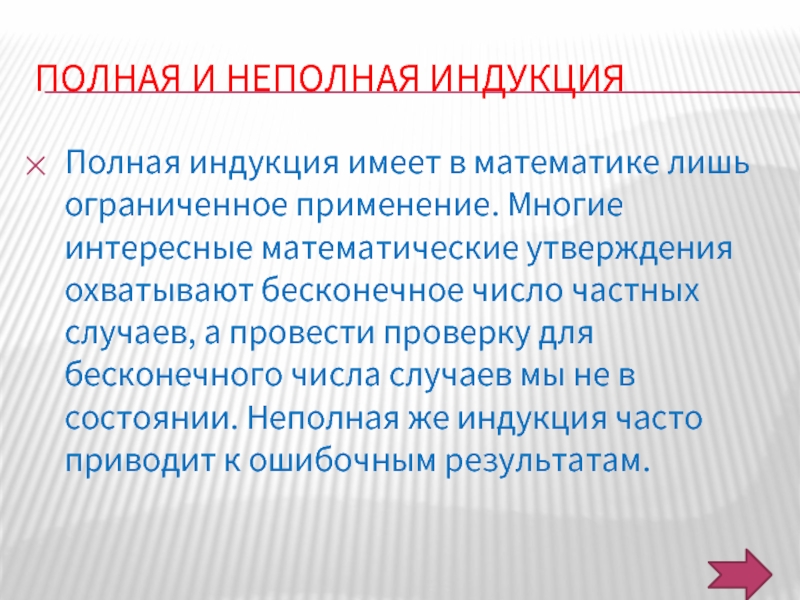 ПОЛНАЯ И НЕПОЛНАЯ ИНДУКЦИЯ

Полная индукция имеет в математике лишь ограниченное применение. Многие интересные математические утверждения охватывают бесконечное число частных случаев, а провести проверку для бесконечного числа случаев мы не в состоянии. Неполная же индукция часто приводит к ошибочным результатам.